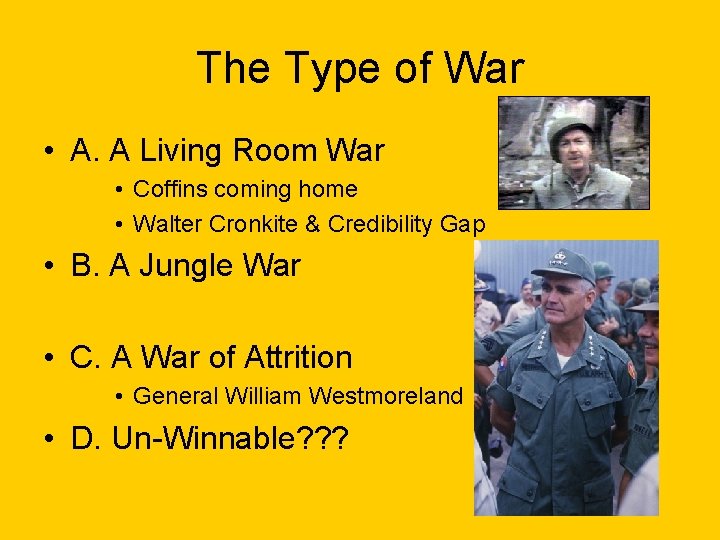 The Type of War

• A. A Living Room War
  • Coffins coming home
  • Walter Cronkite & Credibility Gap
• B. A Jungle War

• C. A War of Attrition
  • General William Westmoreland
• D. Un-Winnable???